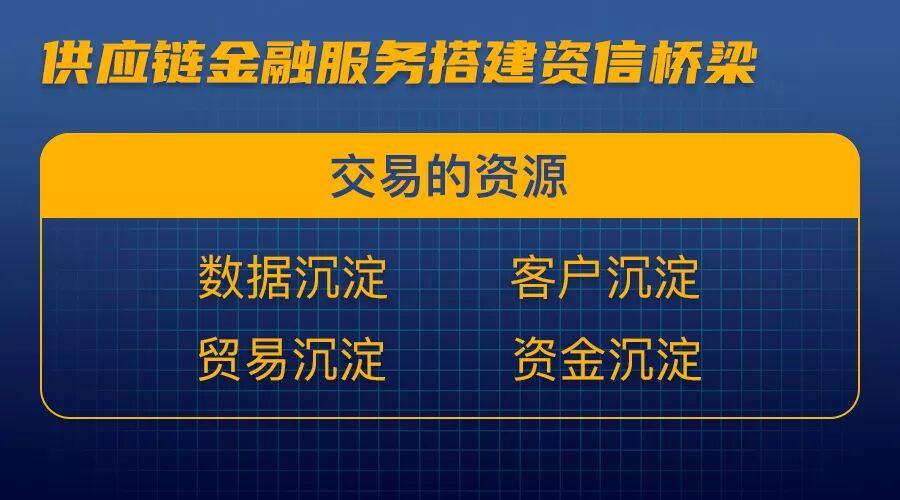 供应链金融服务搭建资信桥梁

交易的资源

数据沉淀 客户沉淀
贸易沉淀 资金沉淀